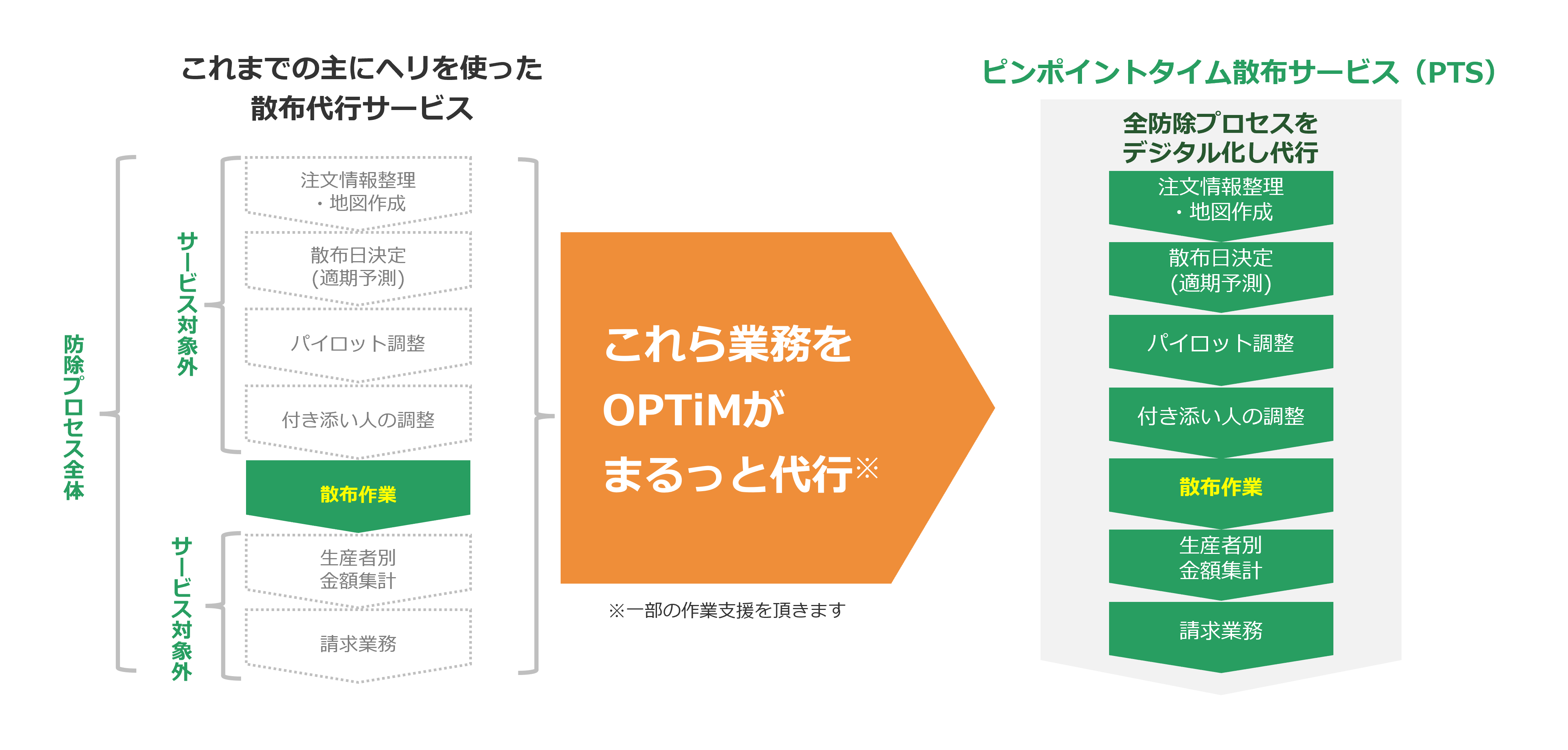 これまでの主にヘリを使った散布代行サービス

防除プロセス全体

サービス対象外

注文情報整理・地図作成

散布日決定(適期予測)

パイロット調整

付き添い人の調整

散布作業

サービス対象外

生産者別金額集計

請求業務

これら業務をOPTiMがまるっと代行※

※一部の作業支援を頂きます

ピンポイントタイム散布サービス（PTS）

全防除プロセスをデジタル化し代行

注文情報整理・地図作成

散布日決定(適期予測)

パイロット調整

付き添い人の調整

散布作業

生産者別金額集計

請求業務